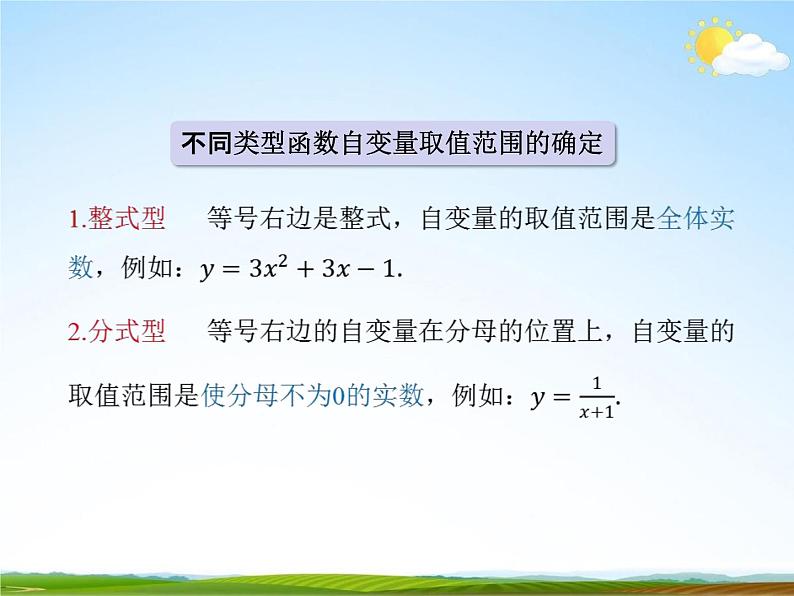 不同类型函数自变量取值范围的确定

1.整式型　等号右边是整式，自变量的取值范围是全体实数，例如：$y=3x^2+3x-1$.

2.分式型　等号右边的自变量在分母的位置上，自变量的取值范围是使分母不为0的实数，例如：$y=\frac{1}{x+1}$.